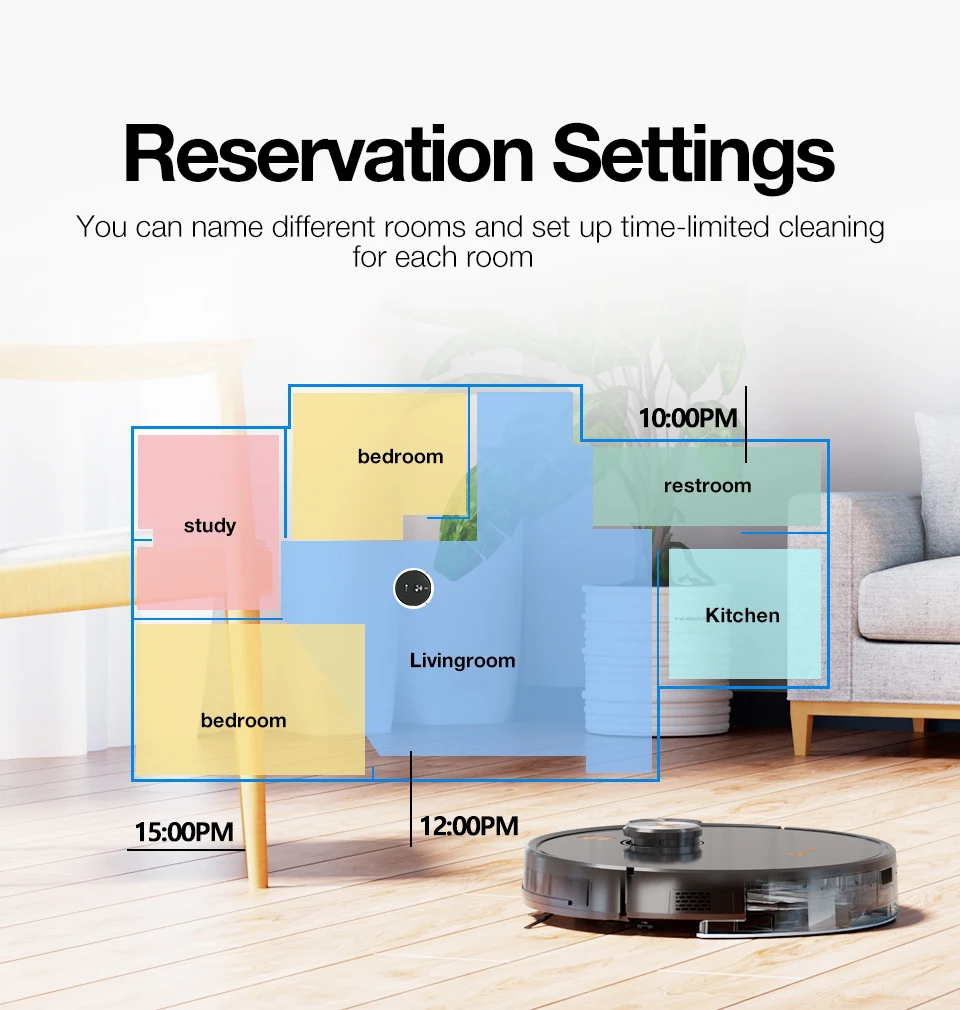 Reservation Settings

You can name different rooms and set up time-limited cleaning for each room

10:00PM

bedroom

restroom

study

Kitchen

Livingroom

bedroom

15:00PM

12:00PM